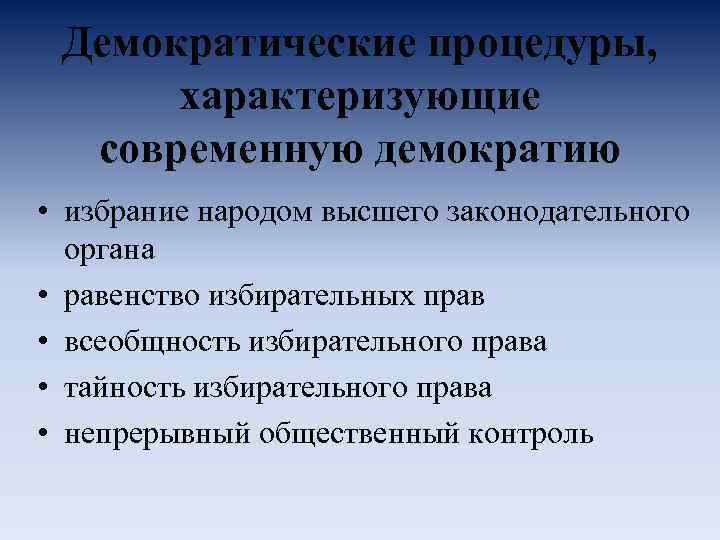 Демократические процедуры, характеризующие современную демократию

• избрание народом высшего законодательного органа
• равенство избирательных прав
• всеобщность избирательного права
• тайность избирательного права
• непрерывный общественный контроль